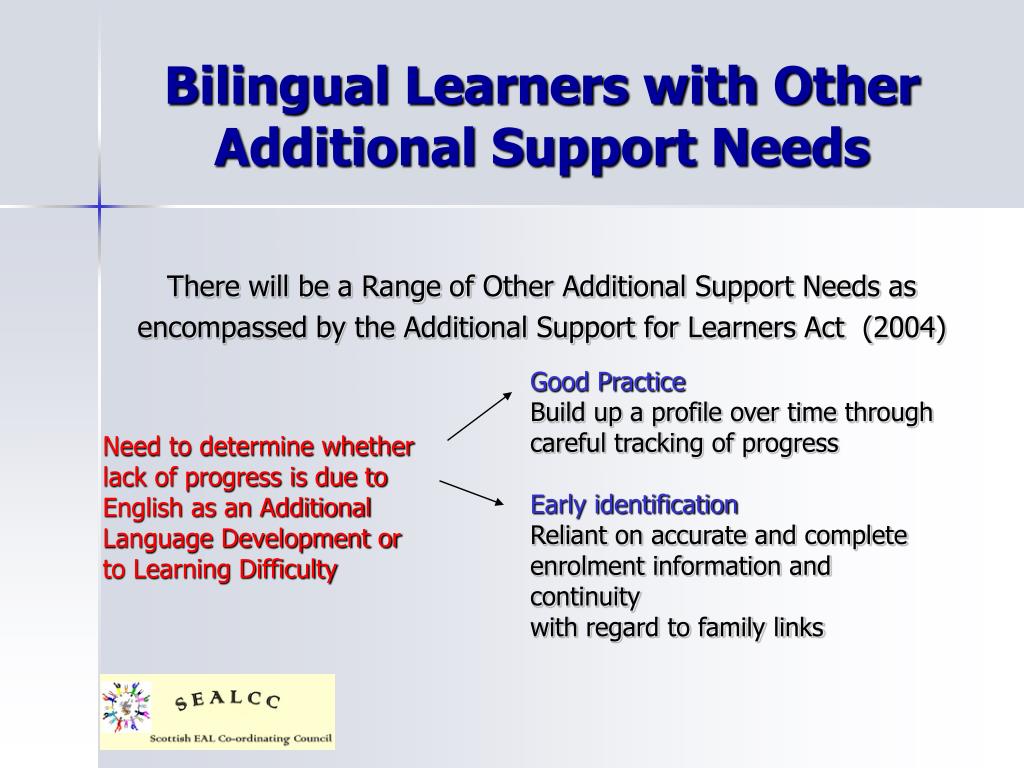 Bilingual Learners with Other Additional Support Needs

There will be a Range of Other Additional Support Needs as encompassed by the Additional Support for Learners Act (2004)

Need to determine whether lack of progress is due to English as an Additional Language Development or to Learning Difficulty

Good Practice
Build up a profile over time through careful tracking of progress

Early identification
Reliant on accurate and complete enrolment information and continuity
with regard to family links

SEALCC
Scottish EAL Co-ordinating Council